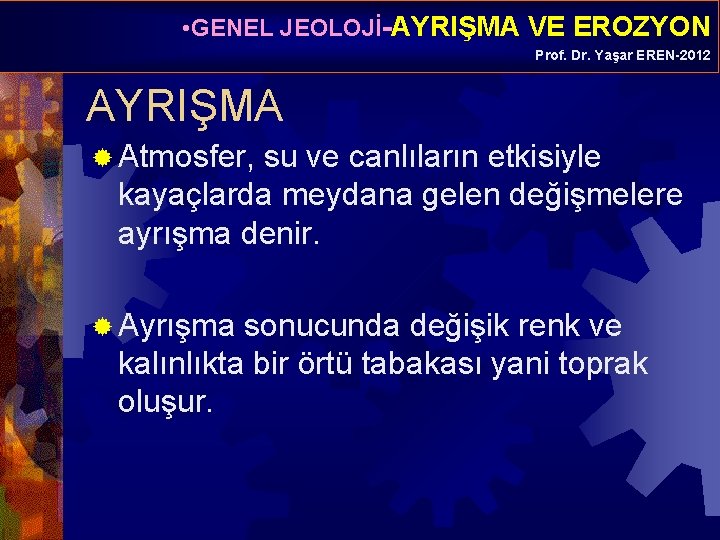 •GENEL JEOLOJİ-AYRIŞMA VE EROZYON
Prof. Dr. Yaşar EREN-2012

AYRIŞMA

Atmosfer, su ve canlıların etkisiyle kayaçlarda meydana gelen değişmelere ayrışma denir.

Ayrışma sonucunda değişik renk ve kalınlıkta bir örtü tabakası yani toprak oluşur.